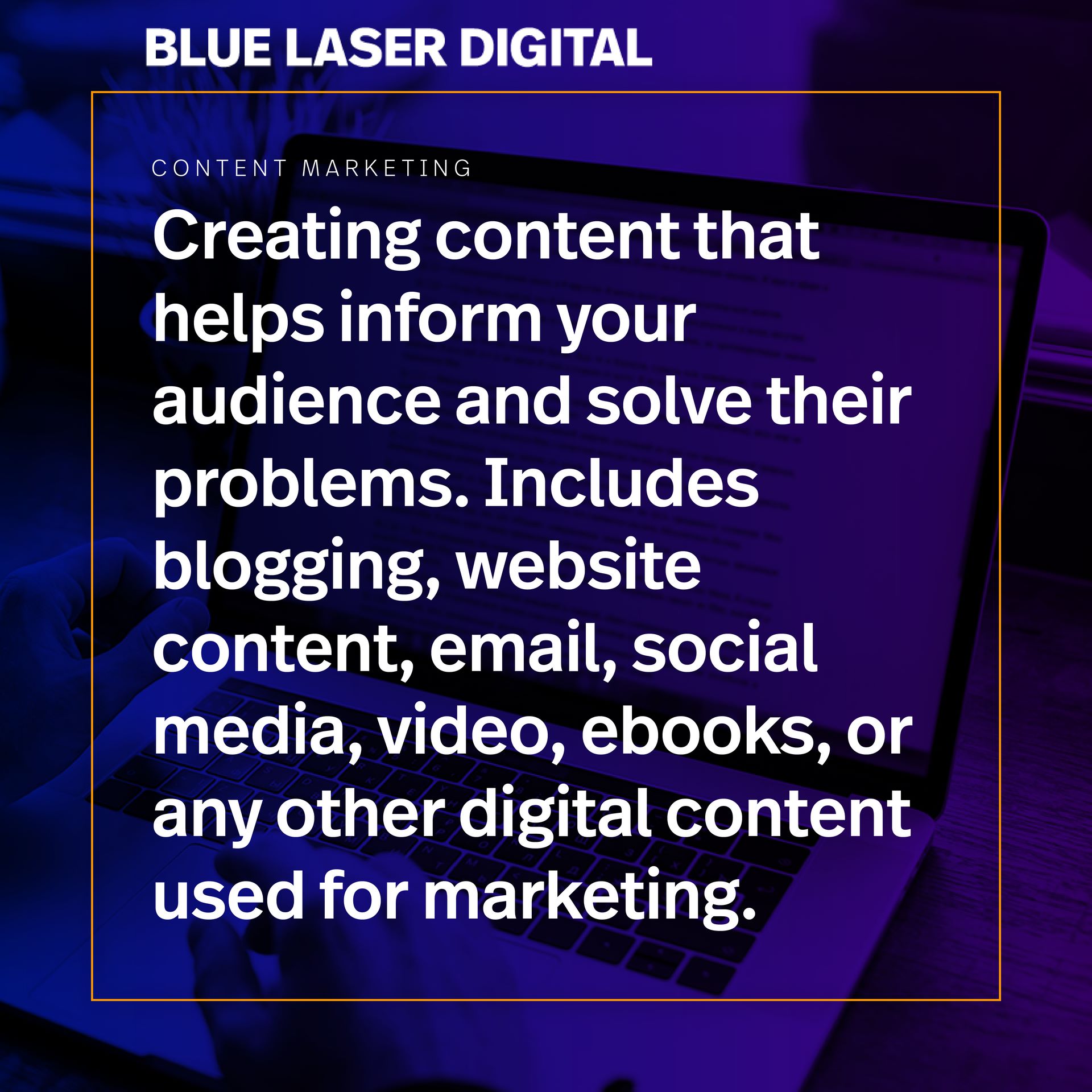 BLUE LASER DIGITAL

CONTENT MARKETING

Creating content that helps inform your audience and solve their problems. Includes blogging, website content, email, social media, video, ebooks, or any other digital content used for marketing.